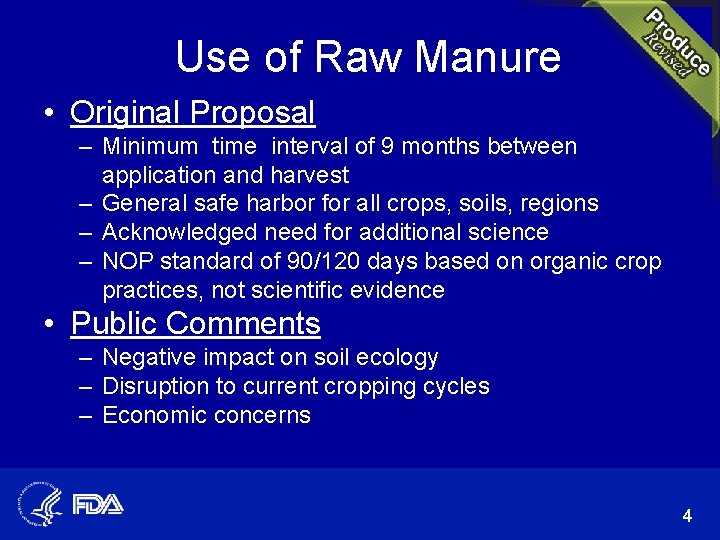 Produce
Revised

Use of Raw Manure

• Original Proposal
– Minimum time interval of 9 months between application and harvest
– General safe harbor for all crops, soils, regions
– Acknowledged need for additional science
– NOP standard of 90/120 days based on organic crop practices, not scientific evidence
• Public Comments
– Negative impact on soil ecology
– Disruption to current cropping cycles
– Economic concerns

FDA

4